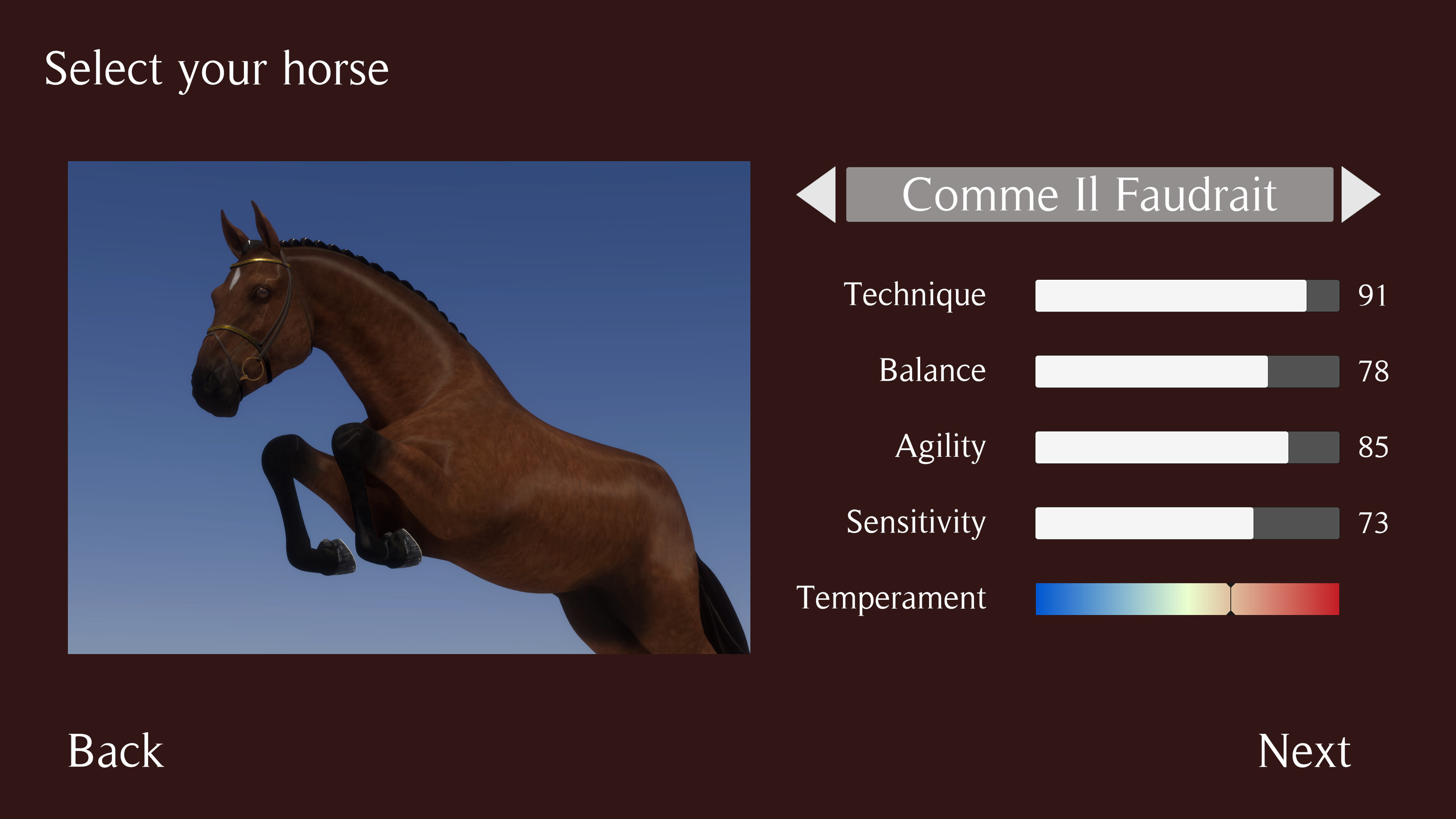 Select your horse

Comme Il Faudrait

Technique 91

Balance 78

Agility 85

Sensitivity 73

Temperament

Back

Next